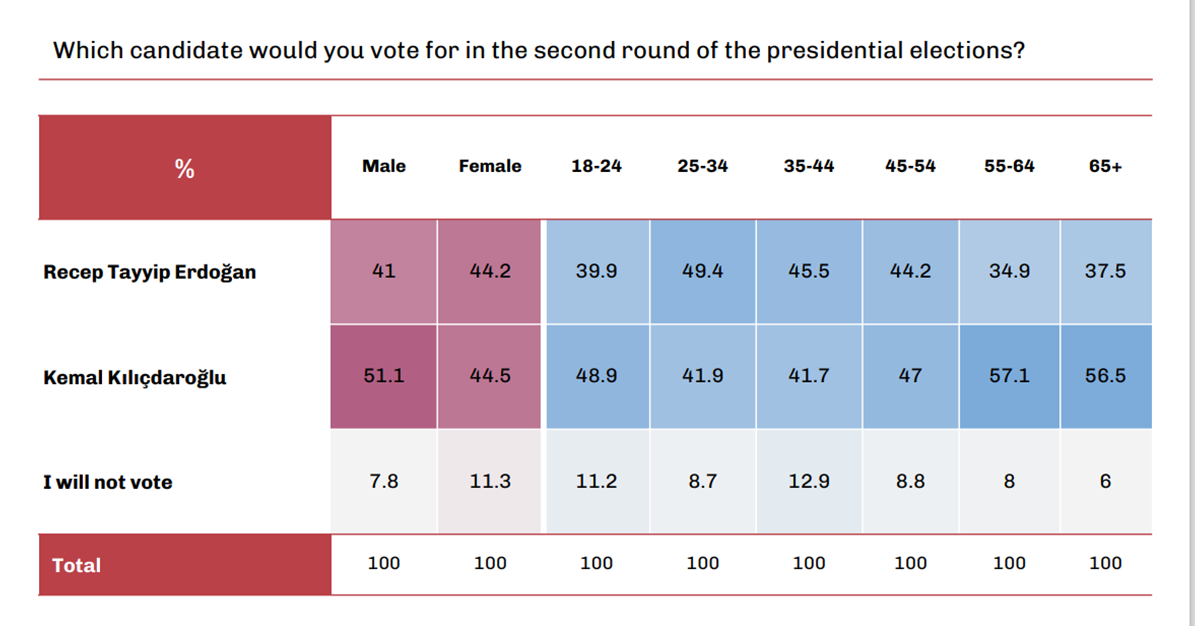 Which candidate would you vote for in the second round of the presidential elections?

| % | Male | Female | 18-24 | 25-34 | 35-44 | 45-54 | 55-64 | 65+ |
|---|---|---|---|---|---|---|---|---|
| Recep Tayyip Erdoğan | 41 | 44.2 | 39.9 | 49.4 | 45.5 | 44.2 | 34.9 | 37.5 |
| Kemal Kılıçdaroğlu | 51.1 | 44.5 | 48.9 | 41.9 | 41.7 | 47 | 57.1 | 56.5 |
| I will not vote | 7.8 | 11.3 | 11.2 | 8.7 | 12.9 | 8.8 | 8 | 6 |
| Total | 100 | 100 | 100 | 100 | 100 | 100 | 100 | 100 |